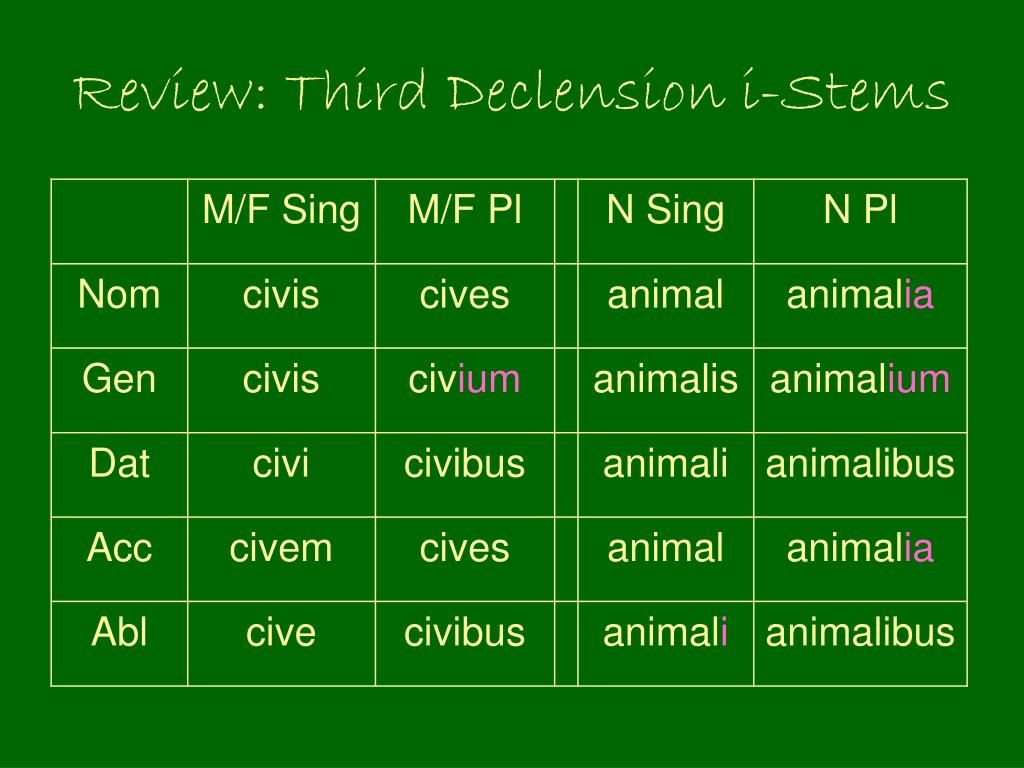 Review: Third Declension i-Stems

| | M/F Sing | M/F Pl | | N Sing | N Pl |
|---|---|---|---|---|---|
| Nom | civis | cives | | animal | animalia |
| Gen | civis | civium | | animalis | animalium |
| Dat | civi | civibus | | animali | animalibus |
| Acc | civem | cives | | animal | animalia |
| Abl | cive | civibus | | animali | animalibus |